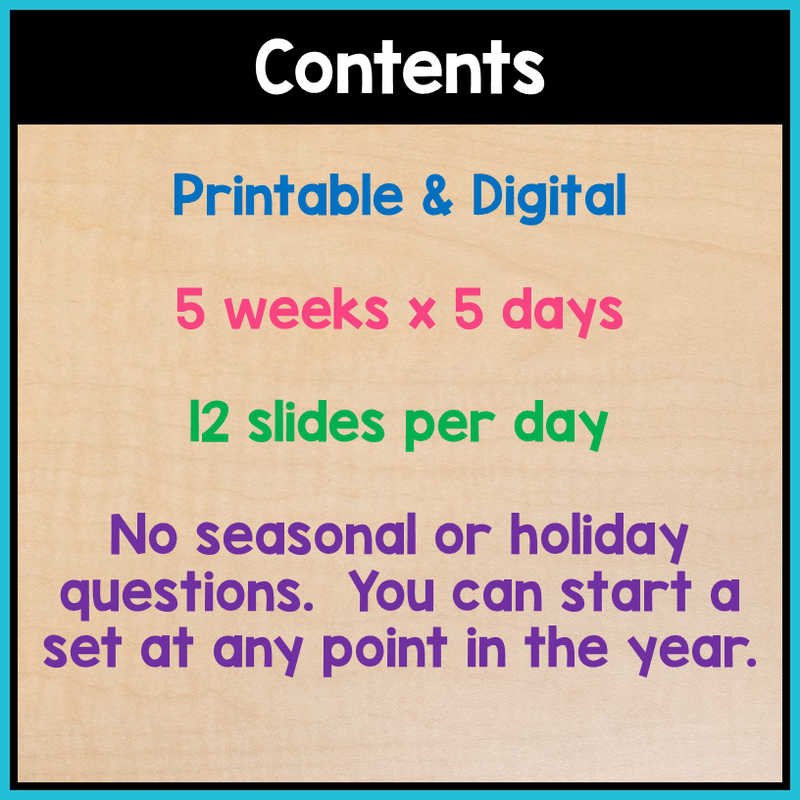 Contents

Printable & Digital

5 weeks x 5 days

12 slides per day

No seasonal or holiday questions.  You can start a set at any point in the year.